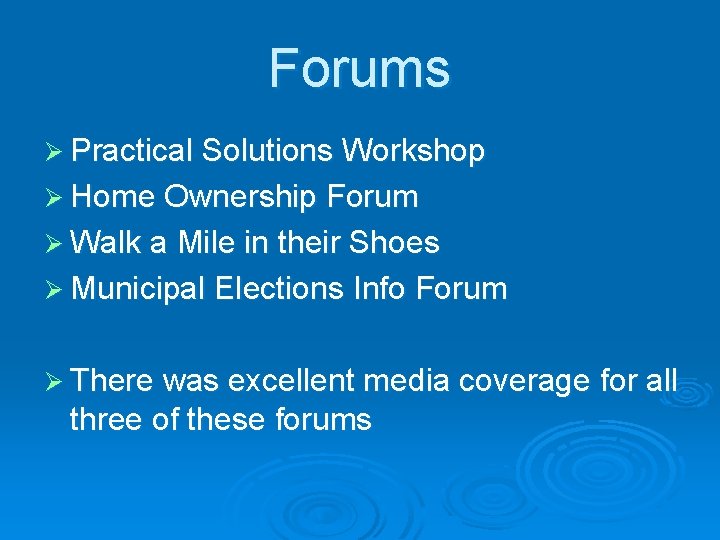 Forums

➢ Practical Solutions Workshop
➢ Home Ownership Forum
➢ Walk a Mile in their Shoes
➢ Municipal Elections Info Forum

➢ There was excellent media coverage for all three of these forums